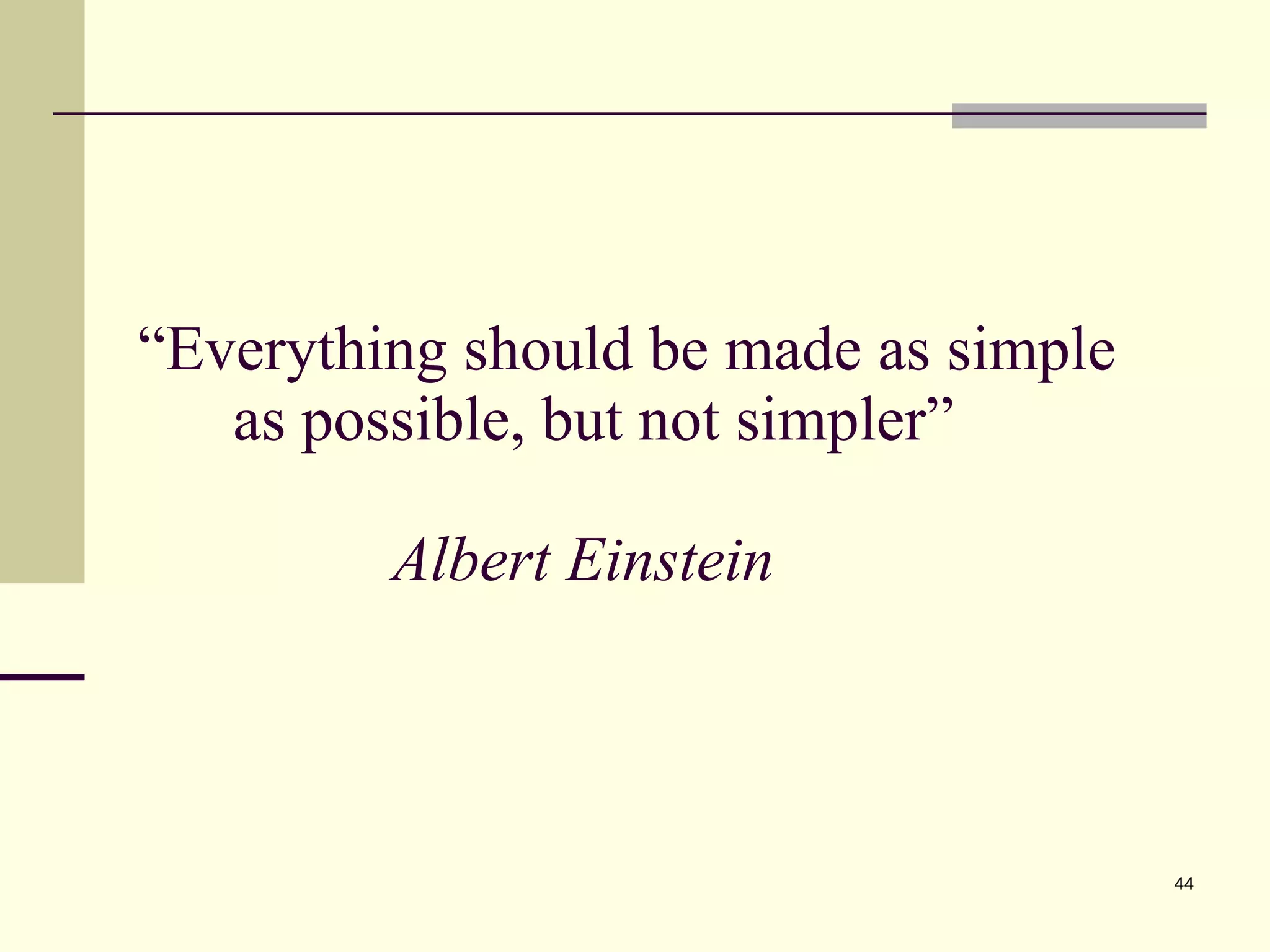 “Everything should be made as simple as possible, but not simpler”

Albert Einstein

44